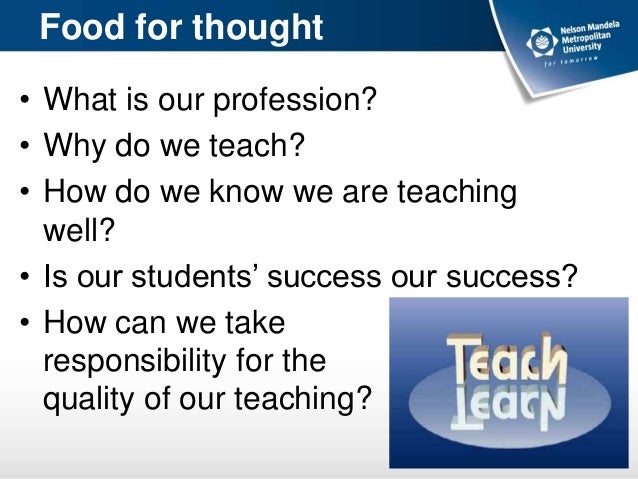 Food for thought

Nelson Mandela Metropolitan University
for tomorrow

• What is our profession?
• Why do we teach?
• How do we know we are teaching well?
• Is our students' success our success?
• How can we take responsibility for the quality of our teaching?

Teach
Learn